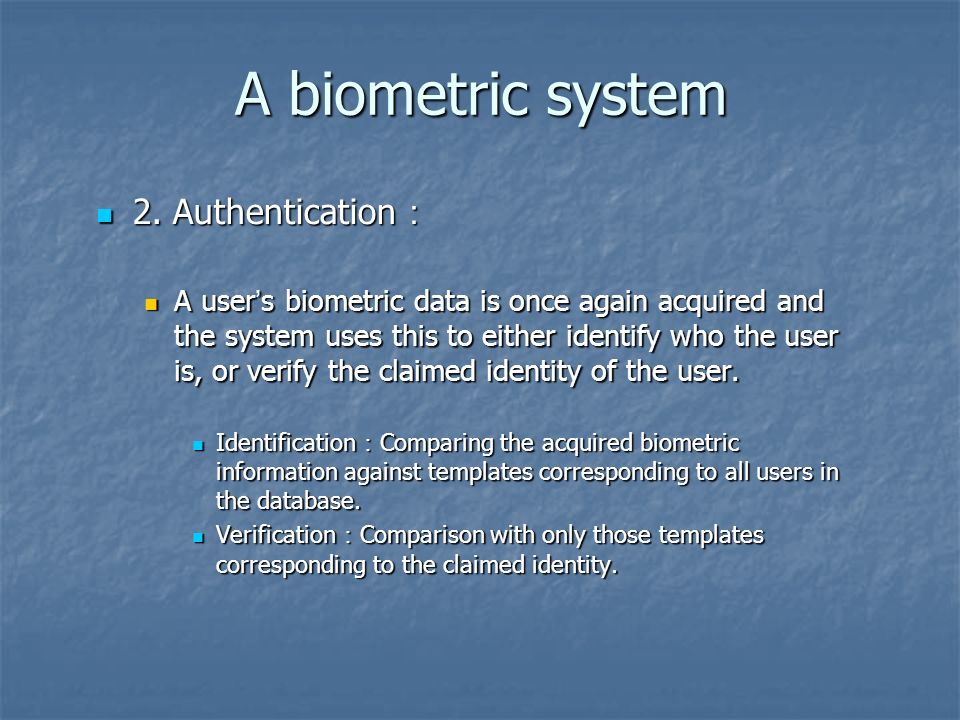 A biometric system

2. Authentication :

A user's biometric data is once again acquired and the system uses this to either identify who the user is, or verify the claimed identity of the user.

Identification : Comparing the acquired biometric information against templates corresponding to all users in the database.

Verification : Comparison with only those templates corresponding to the claimed identity.